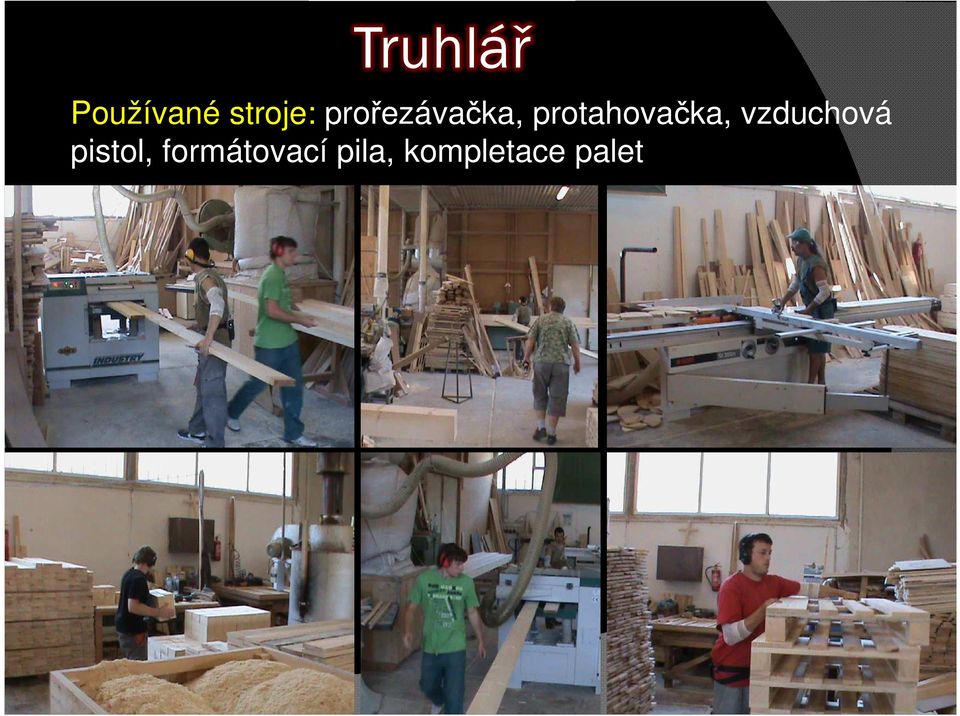 Truhlář

Používané stroje: prořezávačka, protahovačka, vzduchová pistol, formátovací pila, kompletace palet

INDUSTRY